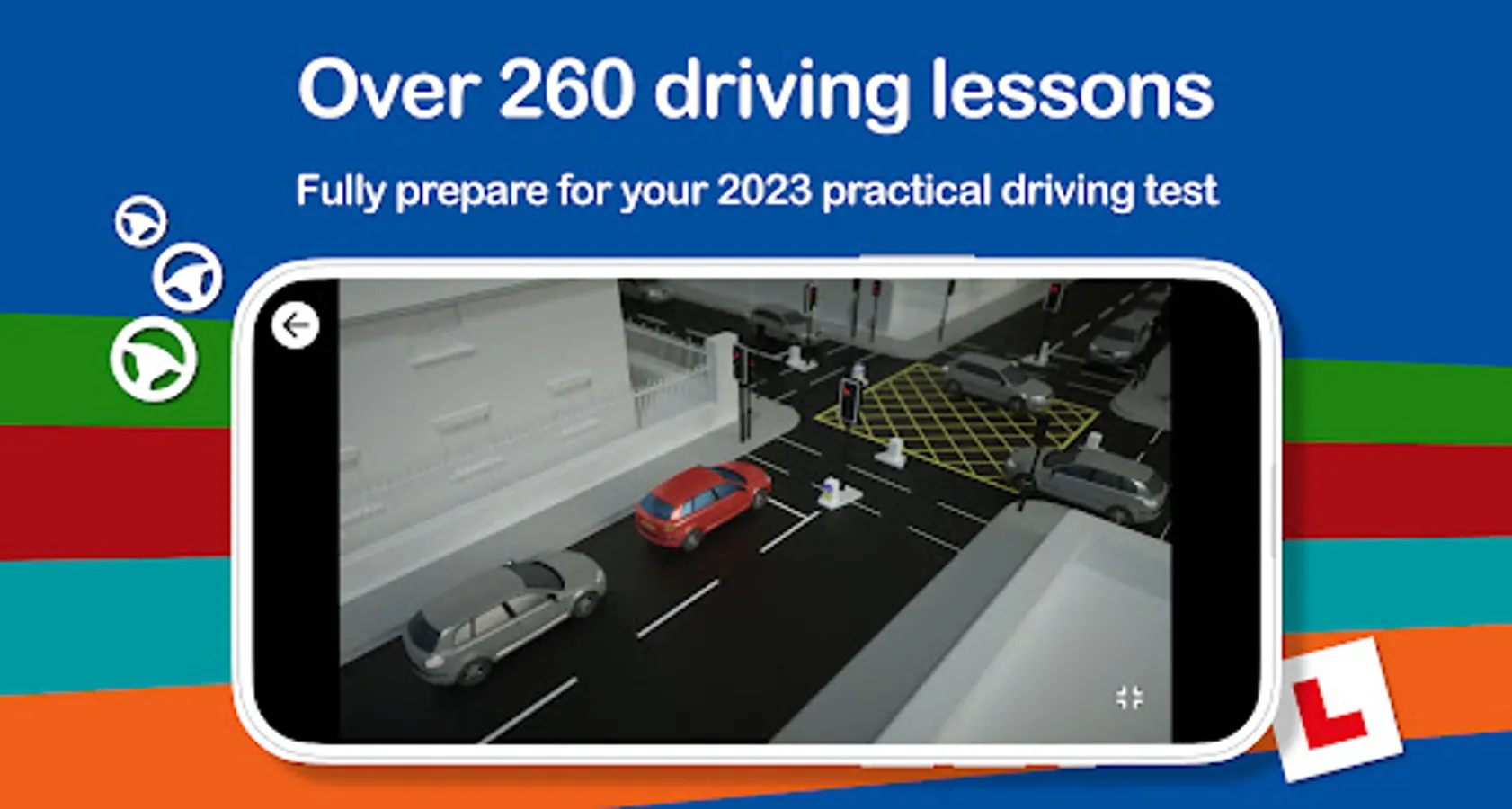 Over 260 driving lessons

Fully prepare for your 2023 practical driving test

L